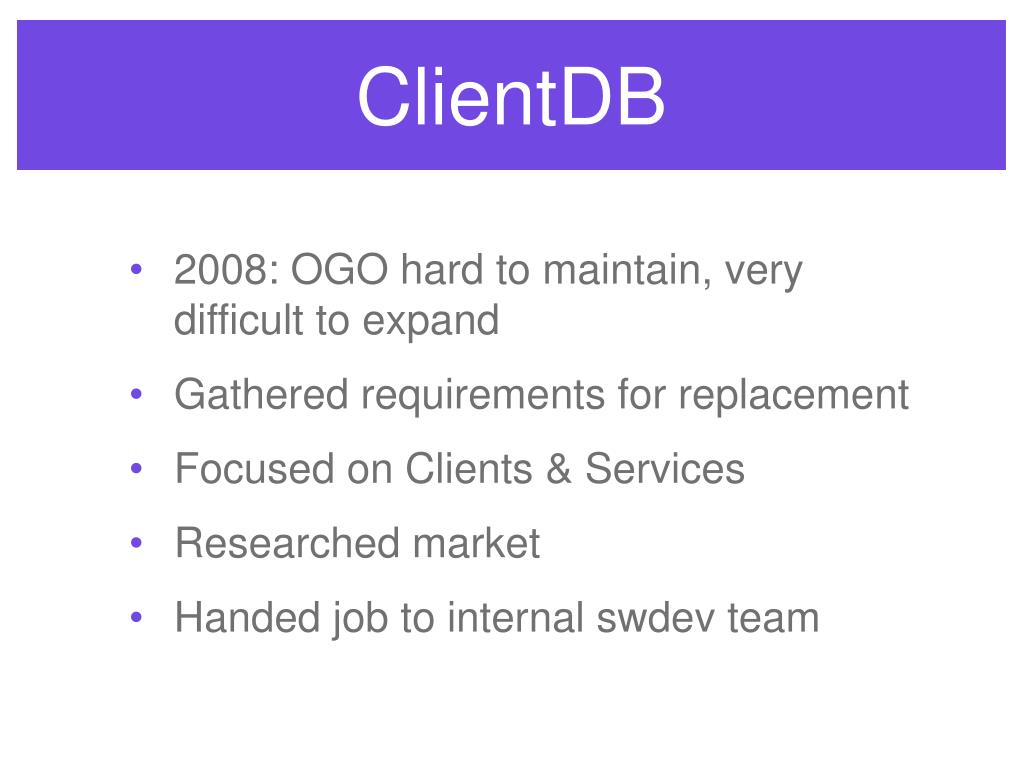 ClientDB

• 2008: OGO hard to maintain, very difficult to expand
• Gathered requirements for replacement
• Focused on Clients & Services
• Researched market
• Handed job to internal swdev team